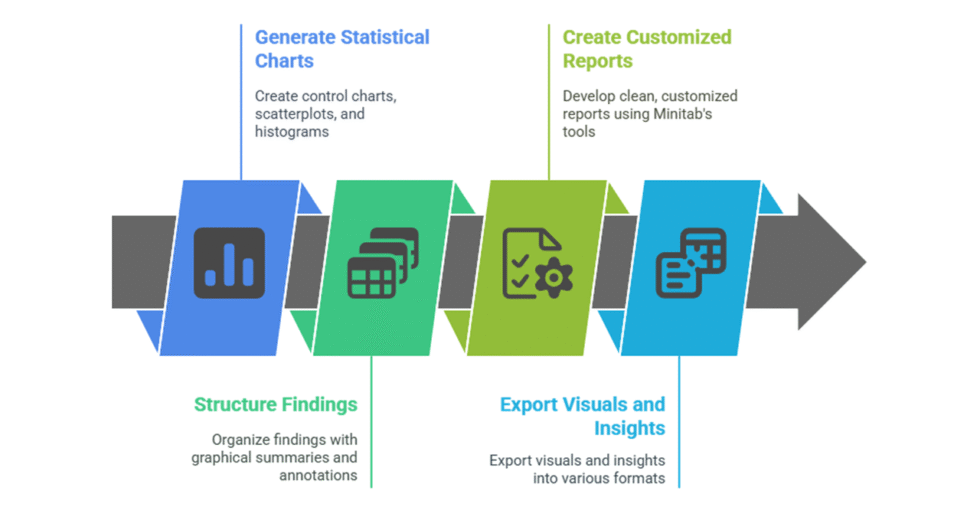 Generate Statistical Charts

Create control charts, scatterplots, and histograms

Create Customized Reports

Develop clean, customized reports using Minitab's tools

Structure Findings

Organize findings with graphical summaries and annotations

Export Visuals and Insights

Export visuals and insights into various formats